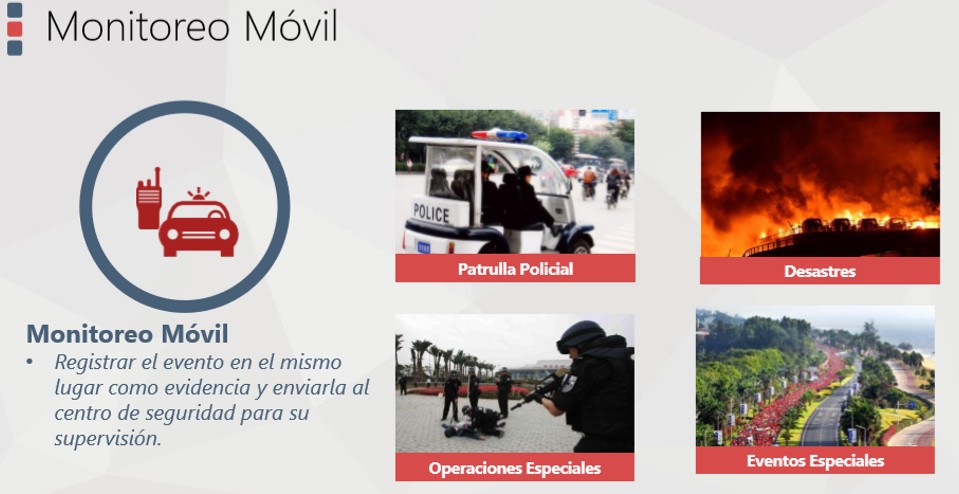 Monitoreo Móvil

Monitoreo Móvil
• Registrar el evento en el mismo lugar como evidencia y enviarla al centro de seguridad para su supervisión.

POLICE

Patrulla Policial

Desastres

Operaciones Especiales

Eventos Especiales